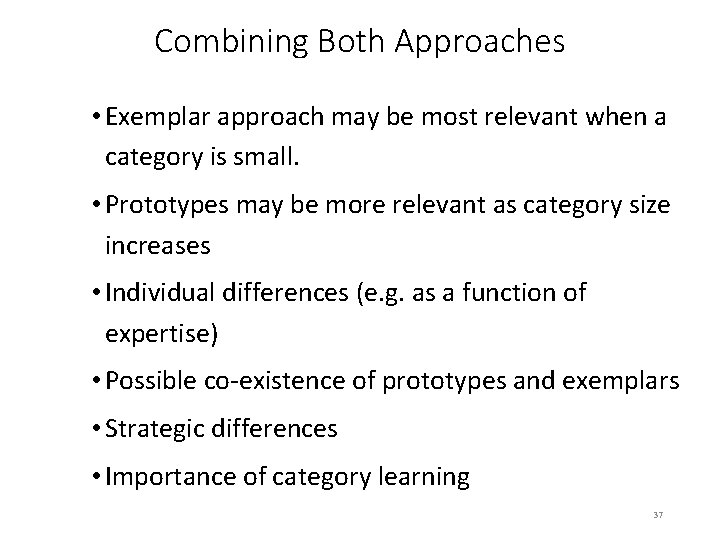 Combining Both Approaches

• Exemplar approach may be most relevant when a category is small.

• Prototypes may be more relevant as category size increases

• Individual differences (e.g. as a function of expertise)

• Possible co-existence of prototypes and exemplars

• Strategic differences

• Importance of category learning

37